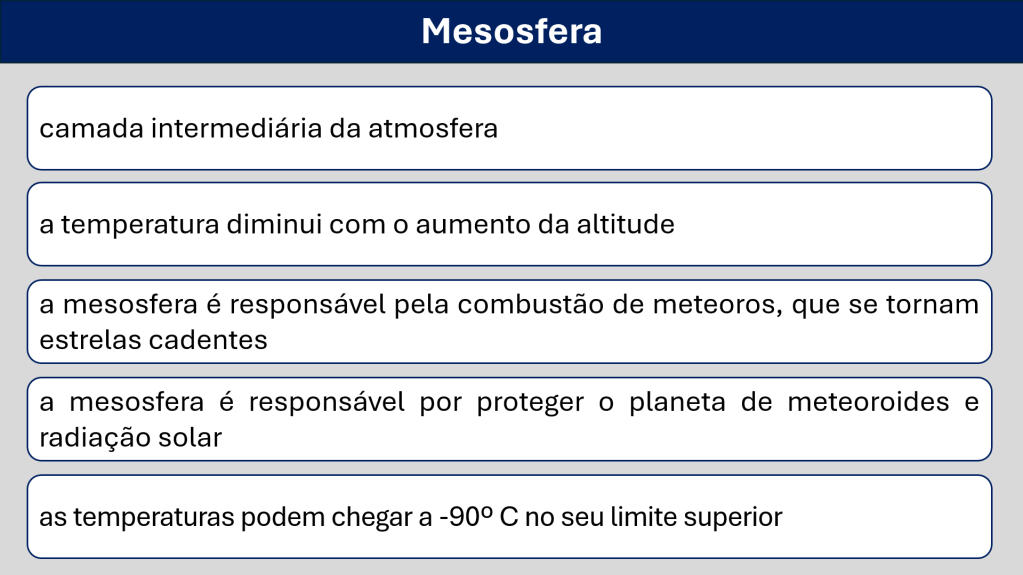 Mesosfera

camada intermediária da atmosfera

a temperatura diminui com o aumento da altitude

a mesosfera é responsável pela combustão de meteoros, que se tornam estrelas cadentes

a mesosfera é responsável por proteger o planeta de meteoroides e radiação solar

as temperaturas podem chegar a -90º C no seu limite superior